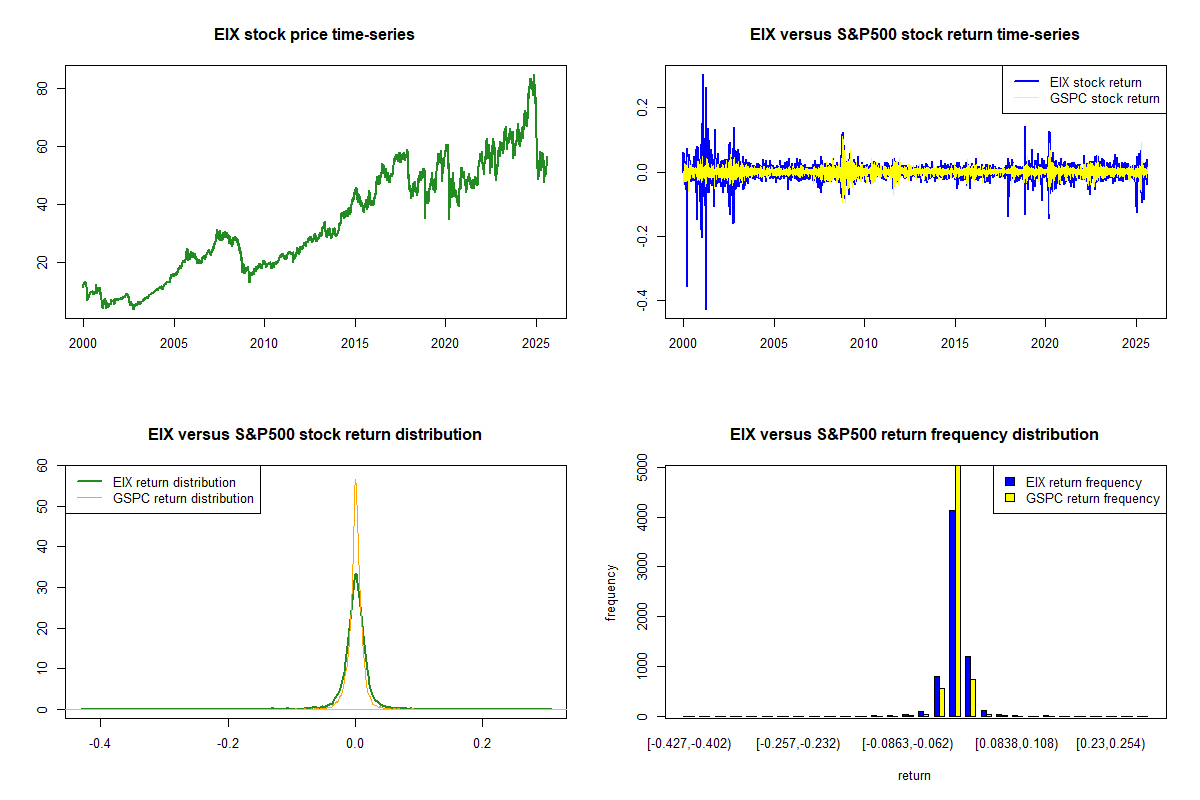 EIX stock price time-series

80
60
40
20

2000 2005 2010 2015 2020 2025

EIX versus S&P500 stock return time-series

EIX stock return
GSPC stock return

0.2
0.0
-0.2
-0.4

2000 2005 2010 2015 2020 2025

EIX versus S&P500 stock return distribution

EIX return distribution
GSPC return distribution

60
50
40
30
20
10
0

-0.4 -0.2 0.0 0.2

EIX versus S&P500 return frequency distribution

EIX return frequency
GSPC return frequency

frequency

5000
4000
3000
2000
1000
0

[-0.427,-0.402) [-0.257,-0.232) [-0.0863,-0.062) [0.0838,0.108) [0.23,0.254)

return